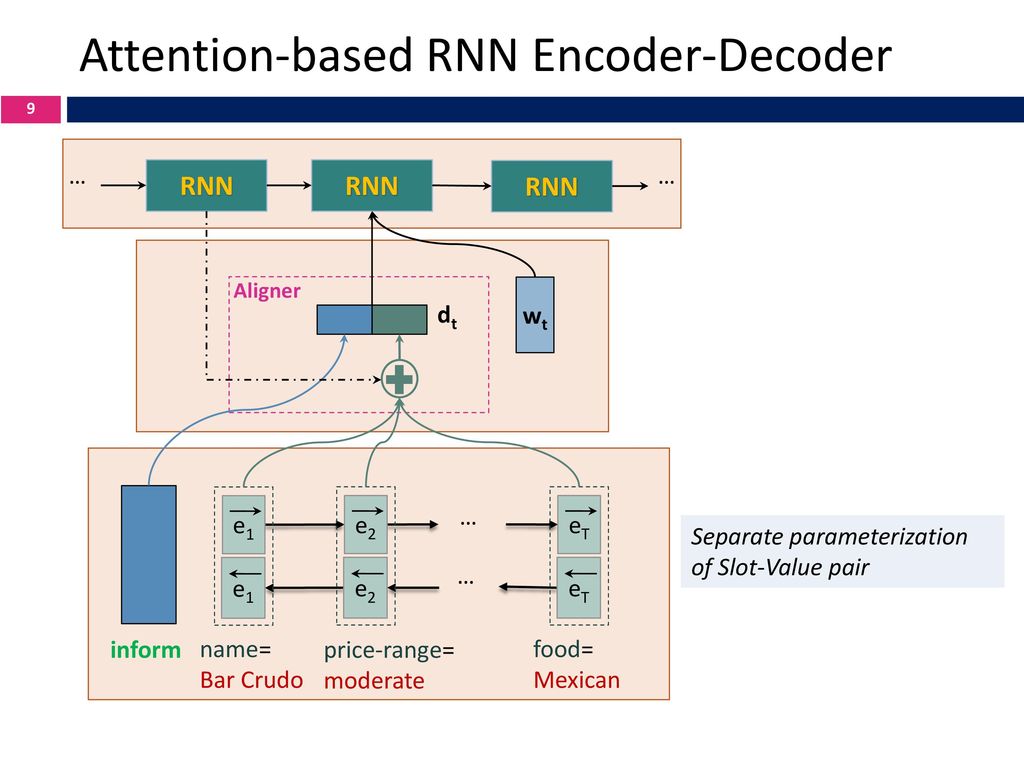 Attention-based RNN Encoder-Decoder

9

... RNN RNN RNN ...

Aligner

$d_t$

$w_t$

$\overrightarrow{e_1}$ $\overrightarrow{e_2}$ ... $\overrightarrow{e_T}$

$\overleftarrow{e_1}$ $\overleftarrow{e_2}$ ... $\overleftarrow{e_T}$

inform name= Bar Crudo price-range= moderate food= Mexican

Separate parameterization of Slot-Value pair